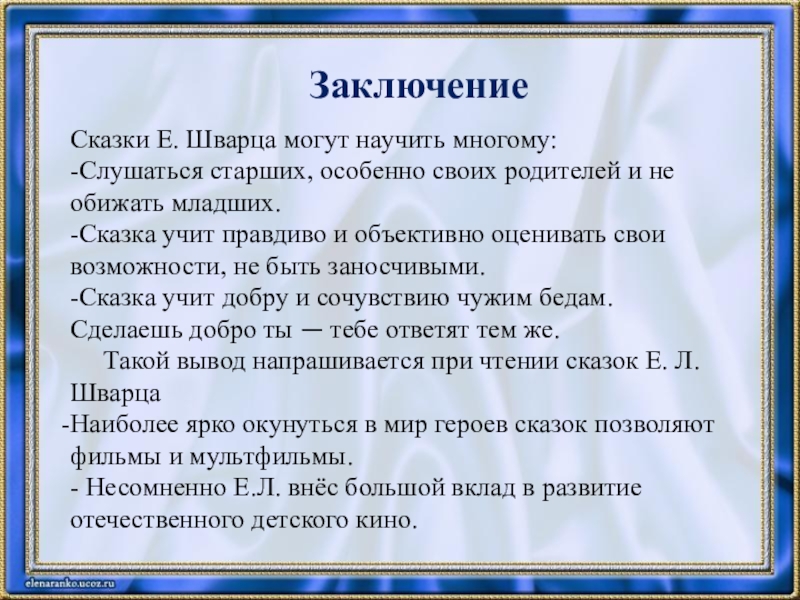 Заключение

Сказки Е. Шварца могут научить многому:
-Слушаться старших, особенно своих родителей и не обижать младших.
-Сказка учит правдиво и объективно оценивать свои возможности, не быть заносчивыми.
-Сказка учит добру и сочувствию чужим бедам. Сделаешь добро ты — тебе ответят тем же.

Такой вывод напрашивается при чтении сказок Е. Л. Шварца
-Наиболее ярко окунуться в мир героев сказок позволяют фильмы и мультфильмы.
- Несомненно Е.Л. внёс большой вклад в развитие отечественного детского кино.

elenaranko.ucoz.ru